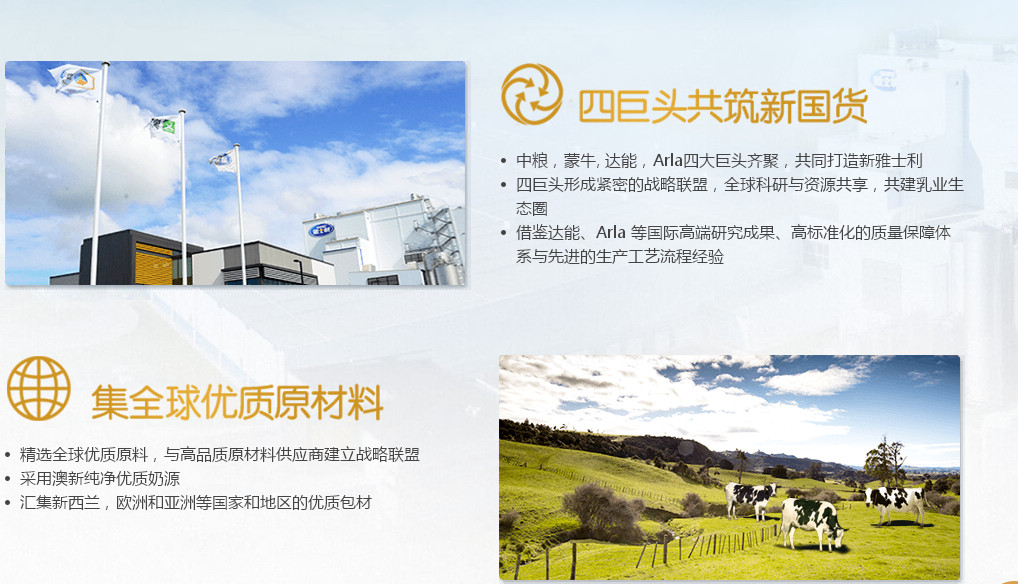 四巨头共筑新国货

• 中粮，蒙牛, 达能，Arla四大巨头齐聚，共同打造新雅士利
• 四巨头形成紧密的战略联盟，全球科研与资源共享，共建乳业生态圈
• 借鉴达能、Arla 等国际高端研究成果、高标准化的质量保障体系与先进的生产工艺流程经验

集全球优质原材料

• 精选全球优质原料，与高品质原材料供应商建立战略联盟
• 采用澳新纯净优质奶源
• 汇集新西兰，欧洲和亚洲等国家和地区的优质包材